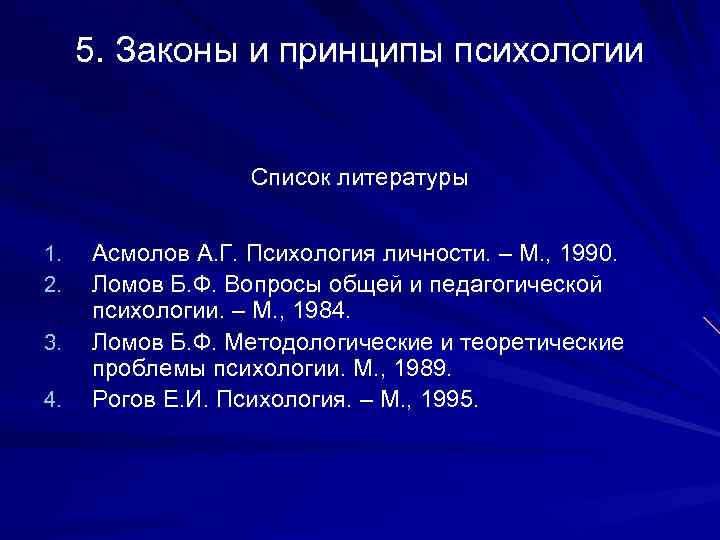 5. Законы и принципы психологии

Список литературы

1. Асмолов А.Г. Психология личности. – М., 1990.
2. Ломов Б.Ф. Вопросы общей и педагогической психологии. – М., 1984.
3. Ломов Б.Ф. Методологические и теоретические проблемы психологии. М., 1989.
4. Рогов Е.И. Психология. – М., 1995.